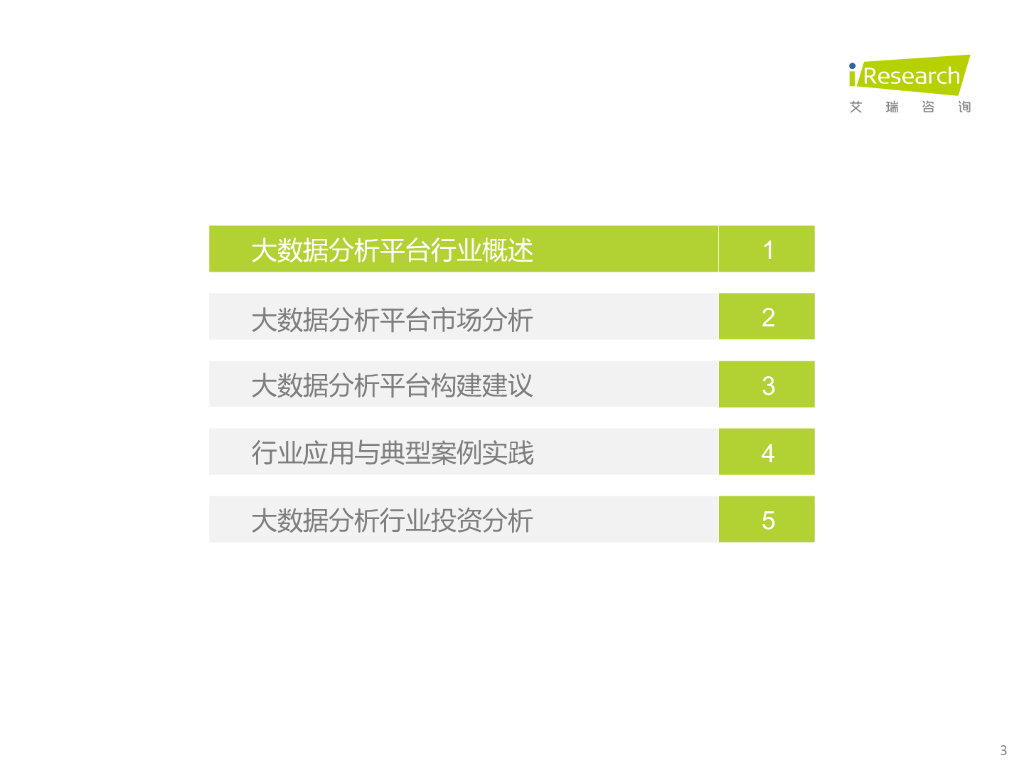 iResearch
艾 瑞 咨 询

大数据分析平台行业概述 1

大数据分析平台市场分析 2

大数据分析平台构建建议 3

行业应用与典型案例实践 4

大数据分析行业投资分析 5

3